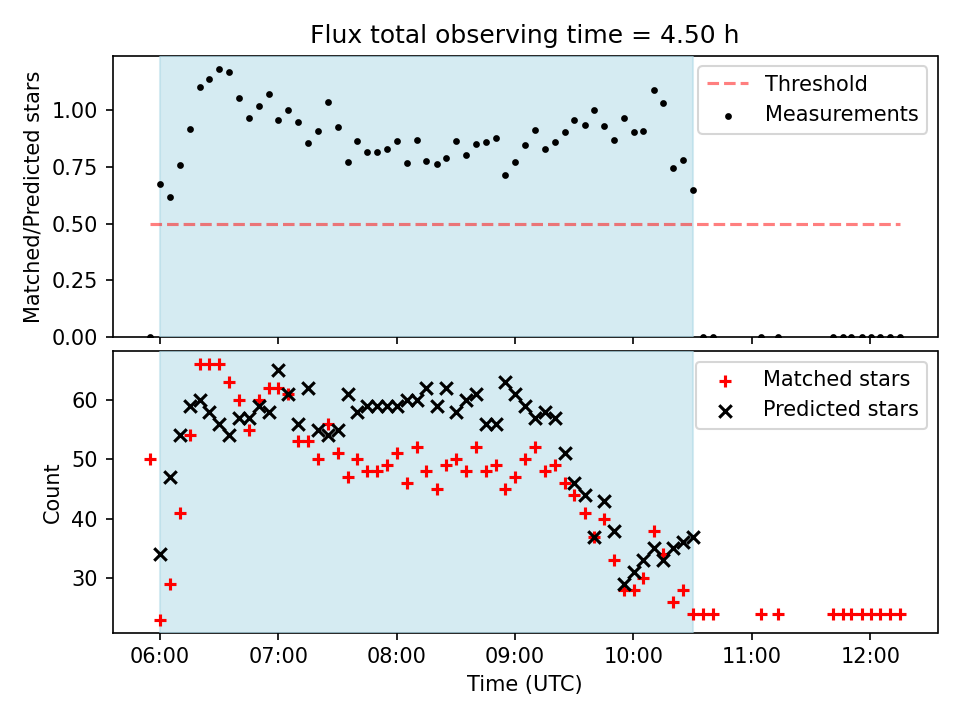 Flux total observing time = 4.50 h

Matched/Predicted stars

1.00
0.75
0.50
0.25
0.00

Threshold
Measurements

Count

60
50
40
30

Matched stars
Predicted stars

06:00
07:00
08:00
09:00
10:00
11:00
12:00

Time (UTC)